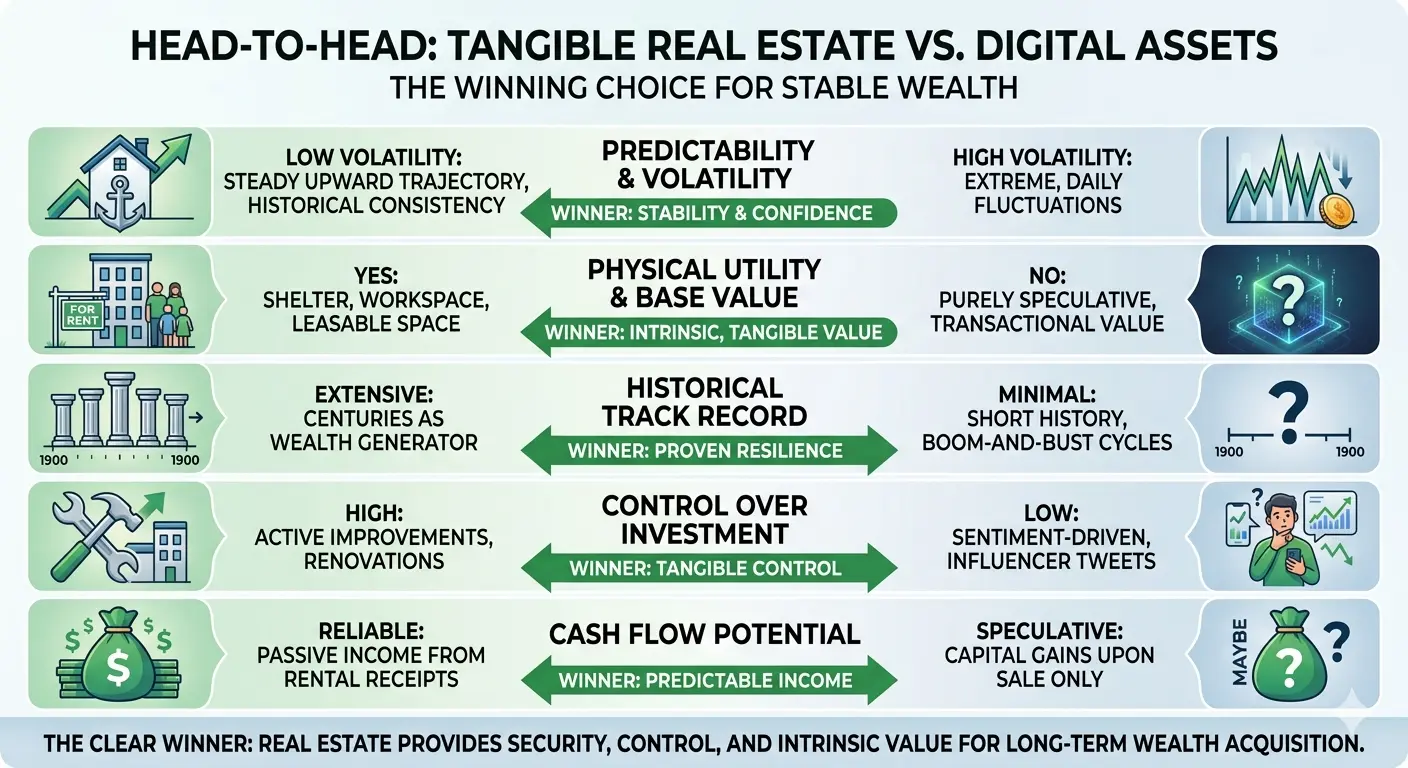 HEAD-TO-HEAD: TANGIBLE REAL ESTATE VS. DIGITAL ASSETS
THE WINNING CHOICE FOR STABLE WEALTH

LOW VOLATILITY: STEADY UPWARD TRAJECTORY, HISTORICAL CONSISTENCY

PREDICTABILITY & VOLATILITY
WINNER: STABILITY & CONFIDENCE

HIGH VOLATILITY: EXTREME, DAILY FLUCTUATIONS

FOR RENT

YES: SHELTER, WORKSPACE, LEASABLE SPACE

PHYSICAL UTILITY & BASE VALUE
WINNER: INTRINSIC, TANGIBLE VALUE

NO: PURELY SPECULATIVE, TRANSACTIONAL VALUE

1900 1900

EXTENSIVE: CENTURIES AS WEALTH GENERATOR

HISTORICAL TRACK RECORD
WINNER: PROVEN RESILIENCE

MINIMAL: SHORT HISTORY, BOOM-AND-BUST CYCLES

1900 1900

HIGH: ACTIVE IMPROVEMENTS, RENOVATIONS

CONTROL OVER INVESTMENT
WINNER: TANGIBLE CONTROL

LOW: SENTIMENT-DRIVEN, INFLUENCER TWEETS

RELIABLE: PASSIVE INCOME FROM RENTAL RECEIPTS

CASH FLOW POTENTIAL
WINNER: PREDICTABLE INCOME

SPECULATIVE: CAPITAL GAINS UPON SALE ONLY

MAYBE

THE CLEAR WINNER: REAL ESTATE PROVIDES SECURITY, CONTROL, AND INTRINSIC VALUE FOR LONG-TERM WEALTH ACQUISITION.